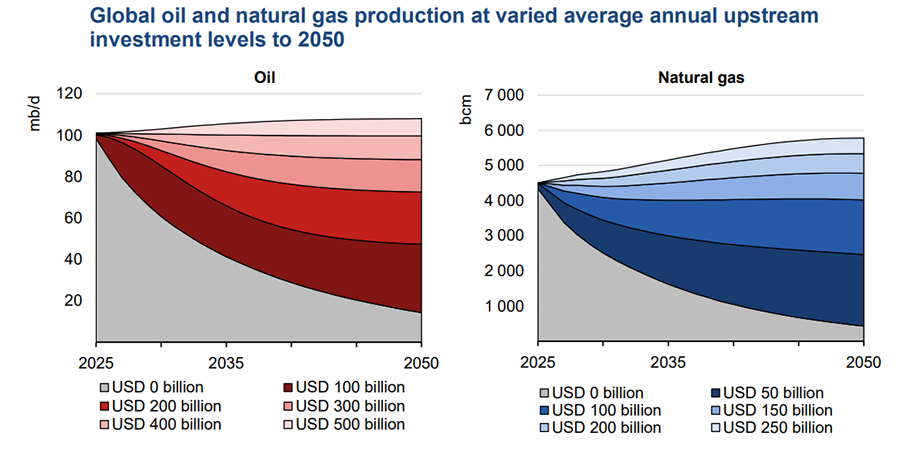 Global oil and natural gas production at varied average annual upstream investment levels to 2050

Oil

mb/d

120
100
80
60
40
20

2025
2035
2050

USD 0 billion
USD 100 billion
USD 200 billion
USD 300 billion
USD 400 billion
USD 500 billion

Natural gas

bcm

7 000
6 000
5 000
4 000
3 000
2 000
1 000

2025
2035
2050

USD 0 billion
USD 50 billion
USD 100 billion
USD 150 billion
USD 200 billion
USD 250 billion